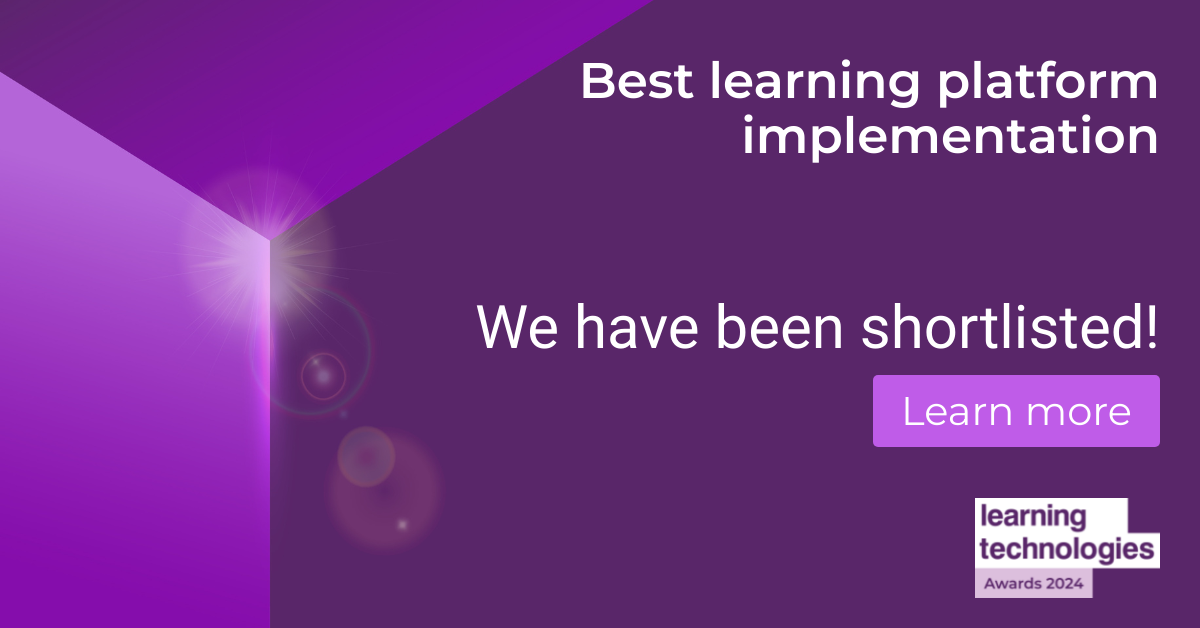 Best learning platform implementation

We have been shortlisted!

Learn more

learning technologies
Awards 2024